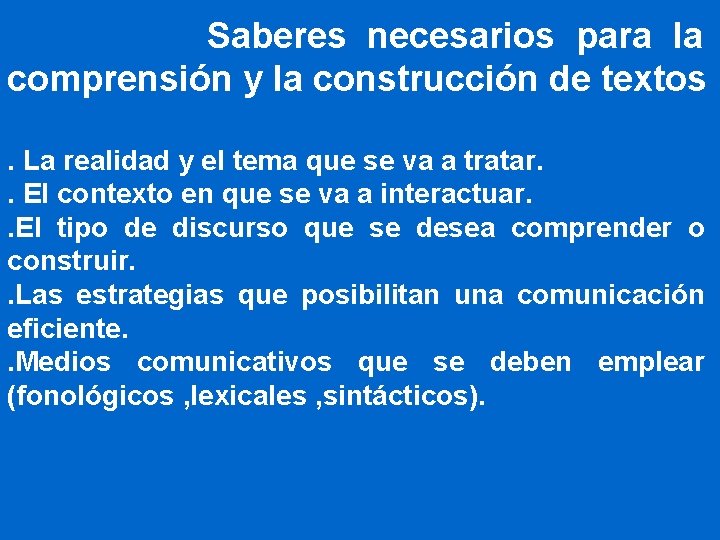 Saberes necesarios para la comprensión y la construcción de textos

. La realidad y el tema que se va a tratar.
. El contexto en que se va a interactuar.
.El tipo de discurso que se desea comprender o construir.
.Las estrategias que posibilitan una comunicación eficiente.
.Medios comunicativos que se deben emplear (fonológicos ,lexicales ,sintácticos).